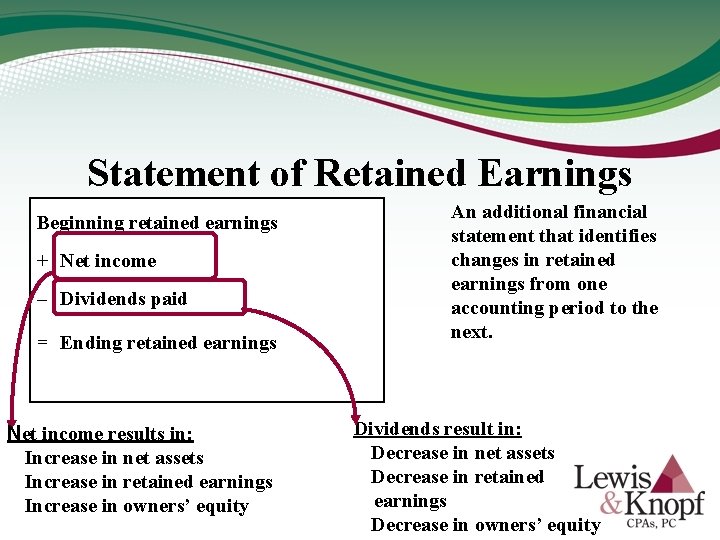 Statement of Retained Earnings

Beginning retained earnings

+ Net income

– Dividends paid

= Ending retained earnings

An additional financial statement that identifies changes in retained earnings from one accounting period to the next.

Net income results in:
Increase in net assets
Increase in retained earnings
Increase in owners' equity

Dividends result in:
Decrease in net assets
Decrease in retained earnings
Decrease in owners' equity

Lewis & Knopf
CPAs, PC